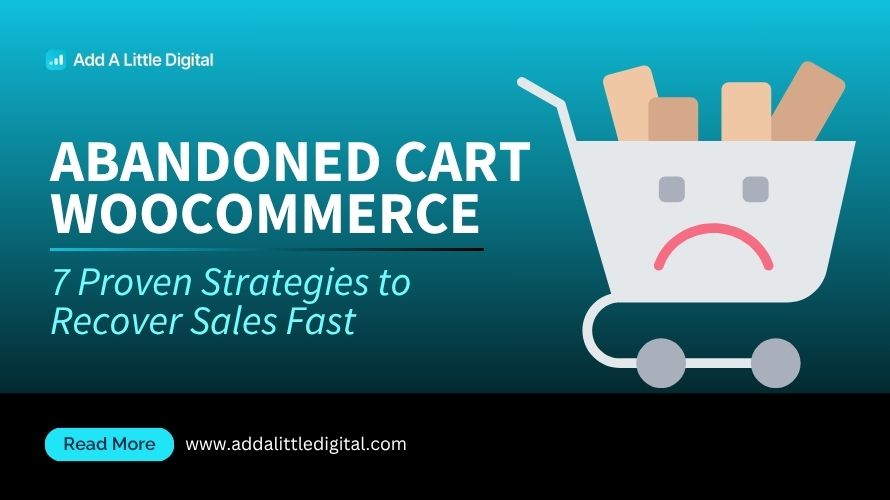 Add A Little Digital

ABANDONED CART WOOCOMMERCE

7 Proven Strategies to Recover Sales Fast

Read More

www.addalittledigital.com